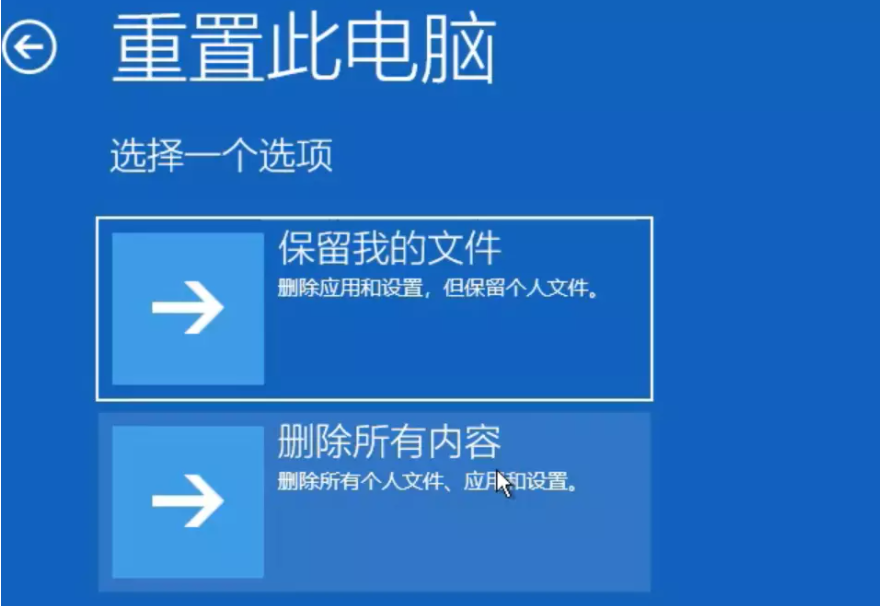 重置此电脑

选择一个选项

保留我的文件
删除应用和设置，但保留个人文件。

删除所有内容
删除所有个人文件、应用和设置。